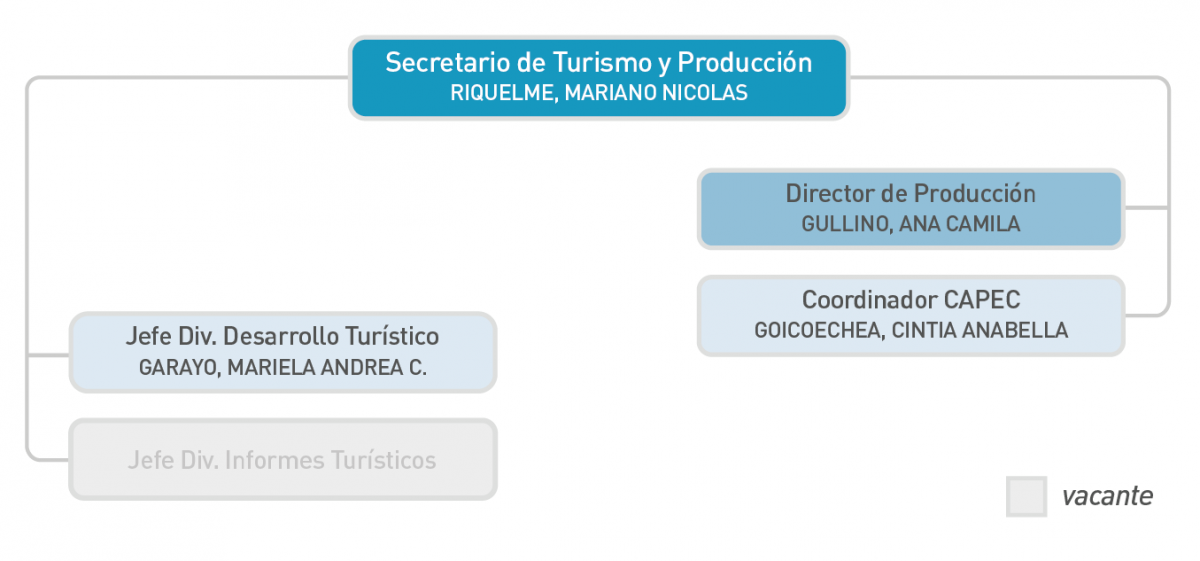 Secretario de Turismo y Producción
RIQUELME, MARIANO NICOLAS

Director de Producción
GULLINO, ANA CAMILA

Coordinador CAPEC
GOICOECHEA, CINTIA ANABELLA

Jefe Div. Desarrollo Turístico
GARAYO, MARIELA ANDREA C.

Jefe Div. Informes Turísticos

vacante